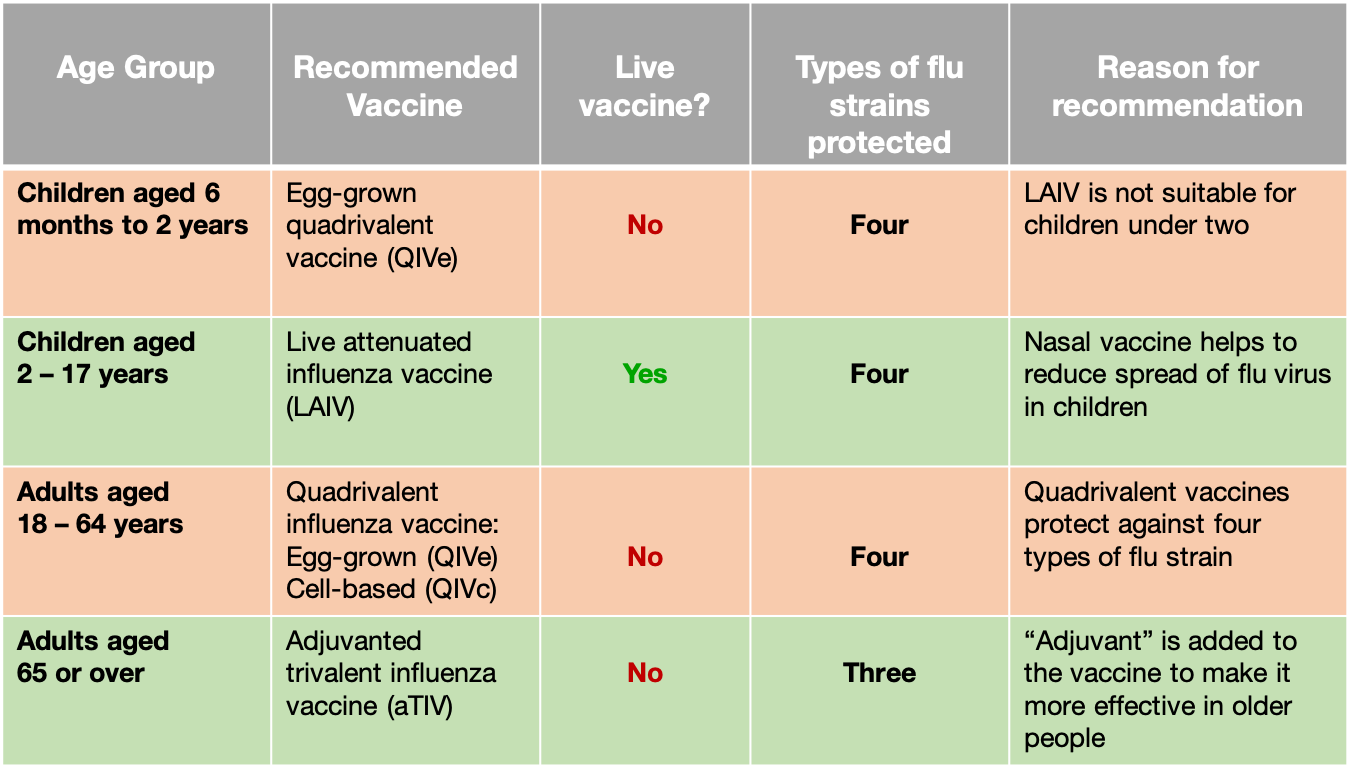 | Age Group | Recommended Vaccine | Live vaccine? | Types of flu strains protected | Reason for recommendation |
|---|---|---|---|---|
| Children aged 6 months to 2 years | Egg-grown quadrivalent vaccine (QIVe) | No | Four | LAIV is not suitable for children under two |
| Children aged 2 – 17 years | Live attenuated influenza vaccine (LAIV) | Yes | Four | Nasal vaccine helps to reduce spread of flu virus in children |
| Adults aged 18 – 64 years | Quadrivalent influenza vaccine: Egg-grown (QIVe) Cell-based (QIVc) | No | Four | Quadrivalent vaccines protect against four types of flu strain |
| Adults aged 65 or over | Adjuvanted trivalent influenza vaccine (aTIV) | No | Three | “Adjuvant” is added to the vaccine to make it more effective in older people |